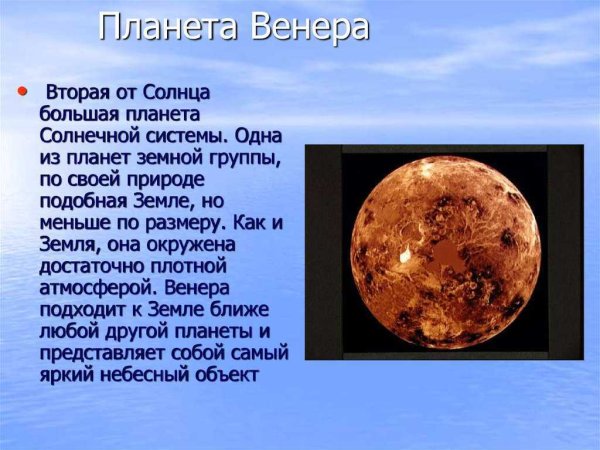 Планета Венера

• Вторая от Солнца большая планета Солнечной системы. Одна из планет земной группы, по своей природе подобная Земле, но меньше по размеру. Как и Земля, она окружена достаточно плотной атмосферой. Венера подходит к Земле ближе любой другой планеты и представляет собой самый яркий небесный объект